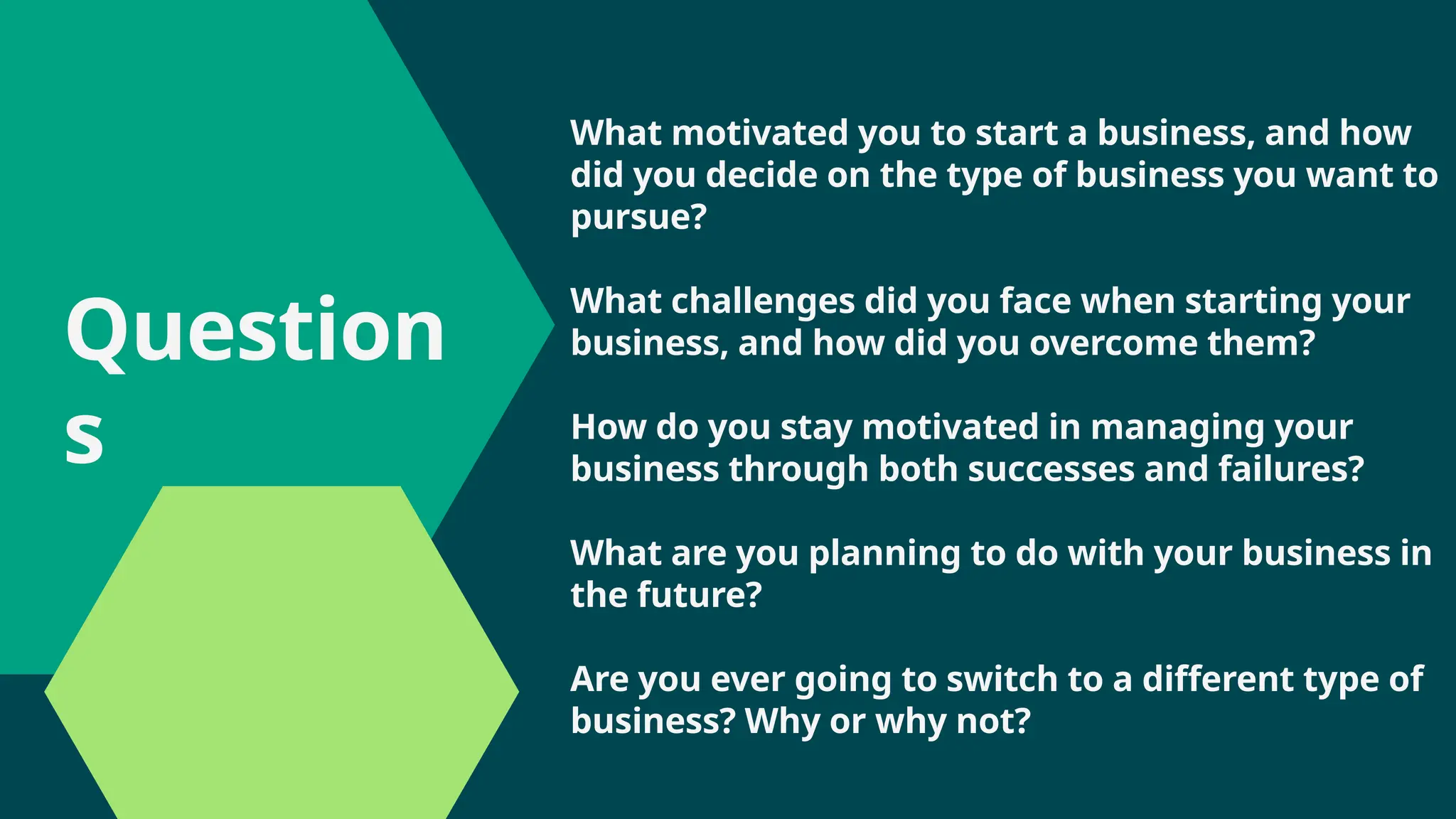 Questions

What motivated you to start a business, and how did you decide on the type of business you want to pursue?

What challenges did you face when starting your business, and how did you overcome them?

How do you stay motivated in managing your business through both successes and failures?

What are you planning to do with your business in the future?

Are you ever going to switch to a different type of business? Why or why not?